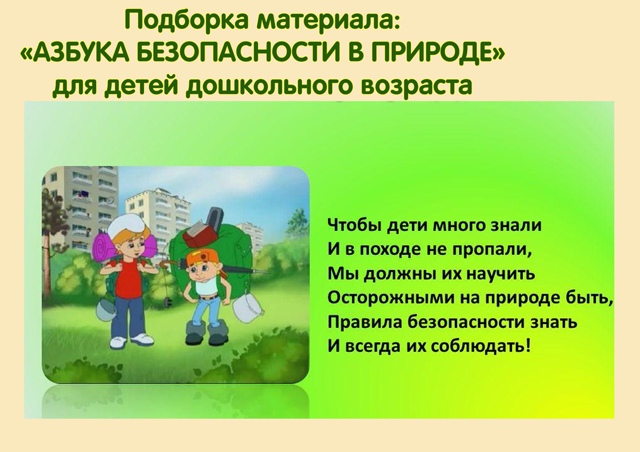 Подборка материала:
«АЗБУКА БЕЗОПАСНОСТИ В ПРИРОДЕ»
для детей дошкольного возраста

Чтобы дети много знали
И в походе не пропали,
Мы должны их научить
Осторожными на природе быть,
Правила безопасности знать
И всегда их соблюдать!